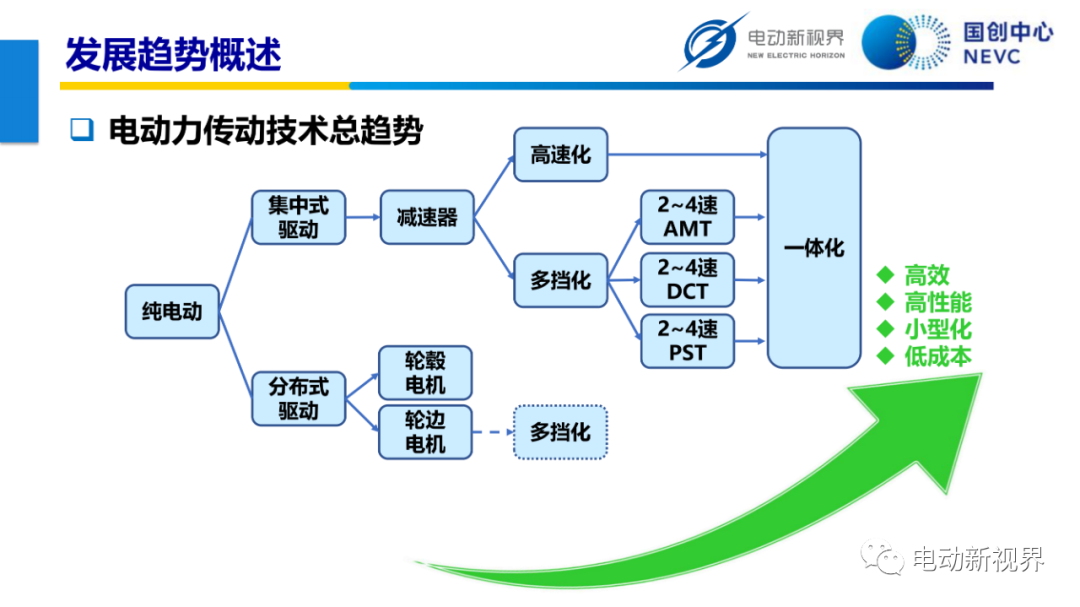 发展趋势概述

电动新视界
NEW ELECTRIC HORIZON

国创中心
NEVC

❑ 电动力传动技术总趋势

纯电动

集中式驱动

减速器

高速化

多挡化

2~4速 AMT

2~4速 DCT

2~4速 PST

一体化

分布式驱动

轮毂电机

轮边电机

多挡化

◆ 高效
◆ 高性能
◆ 小型化
◆ 低成本

电动新视界